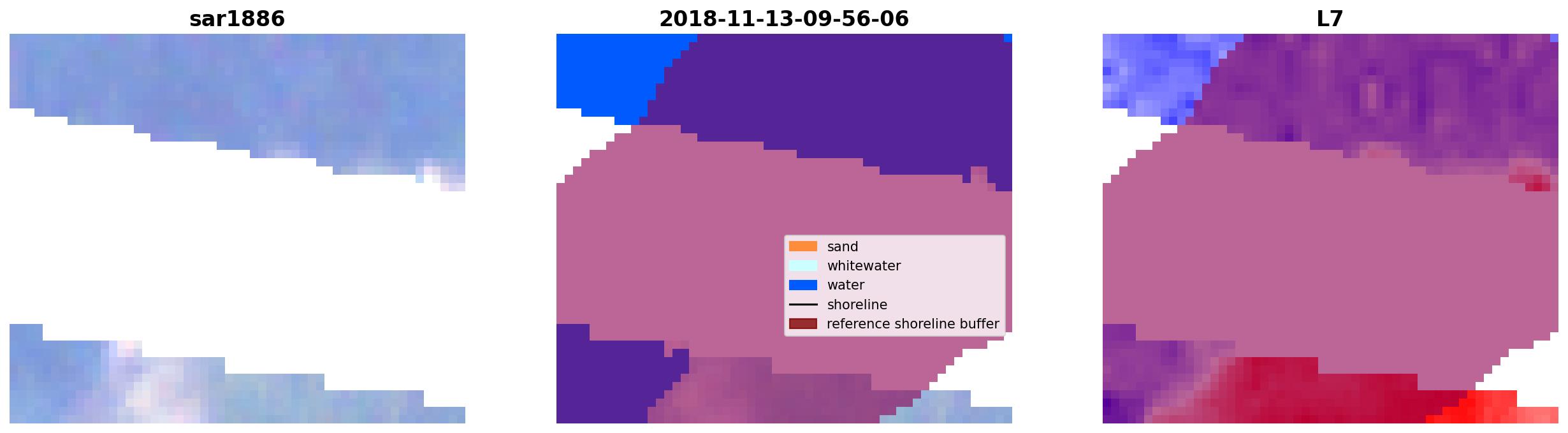 sar1886

2018-11-13-09-56-06

sand
whitewater
water
shoreline
reference shoreline buffer

L7